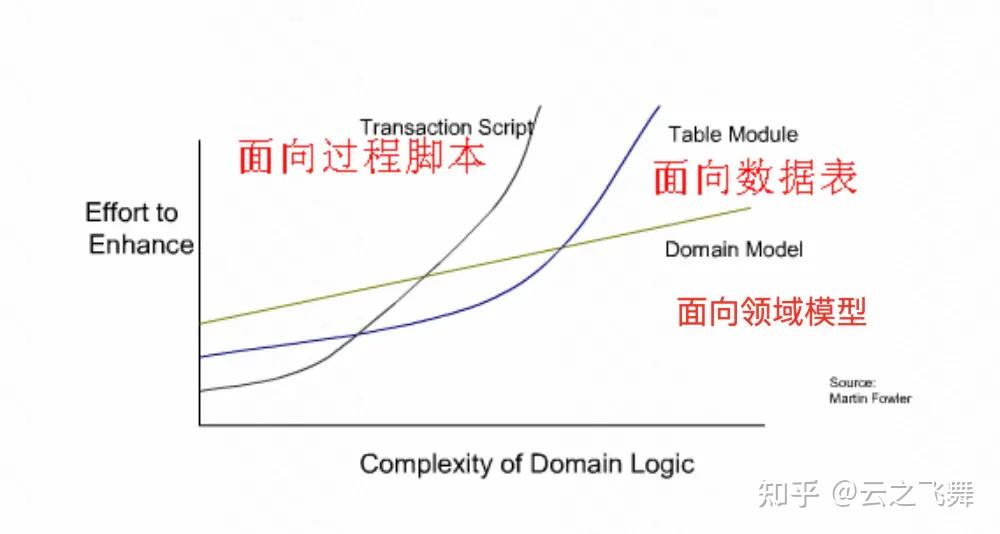 Transaction Script
面向过程脚本

Table Module
面向数据表

Effort to Enhance

Domain Model
面向领域模型

Source:
Martin Fowler

Complexity of Domain Logic

知乎 @云之飞舞